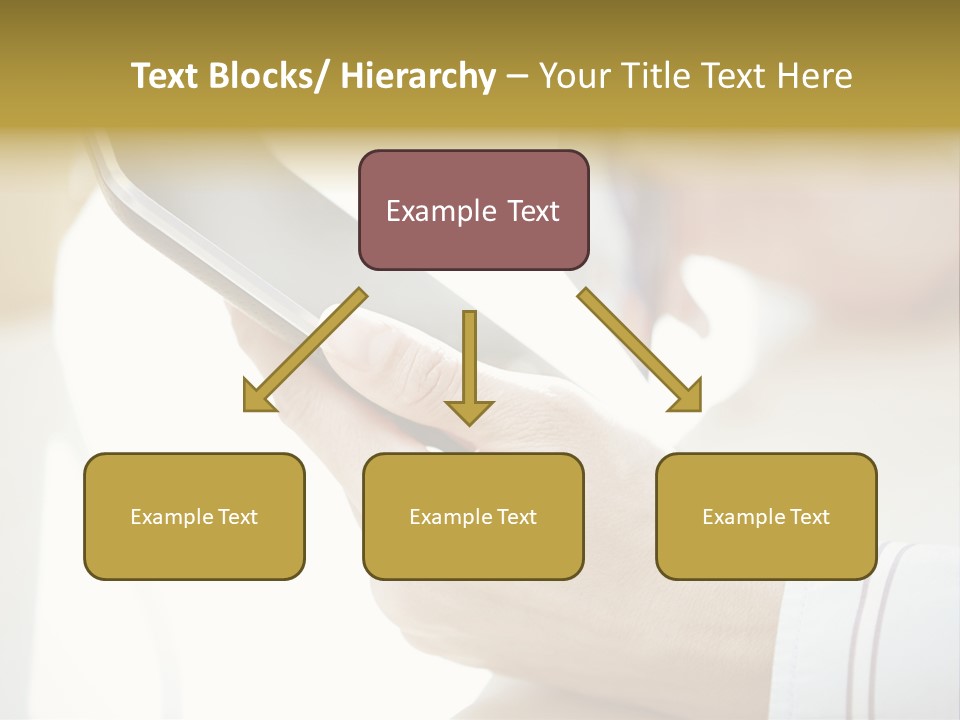 Text Blocks/ Hierarchy – Your Title Text Here

Example Text

Example Text

Example Text

Example Text